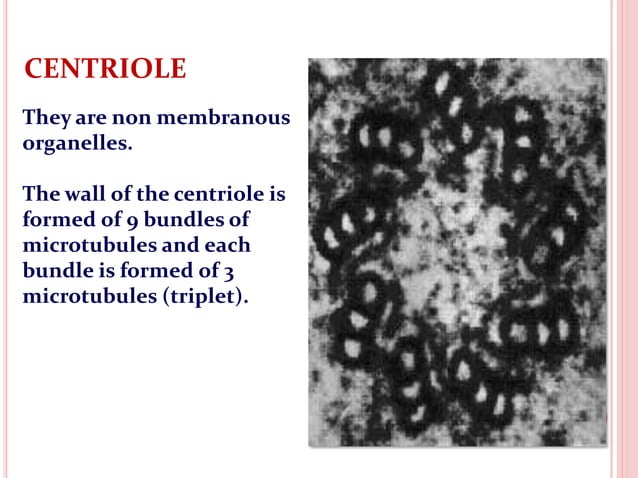 CENTRIOLE

They are non membranous organelles.

The wall of the centriole is formed of 9 bundles of microtubules and each bundle is formed of 3 microtubules (triplet).